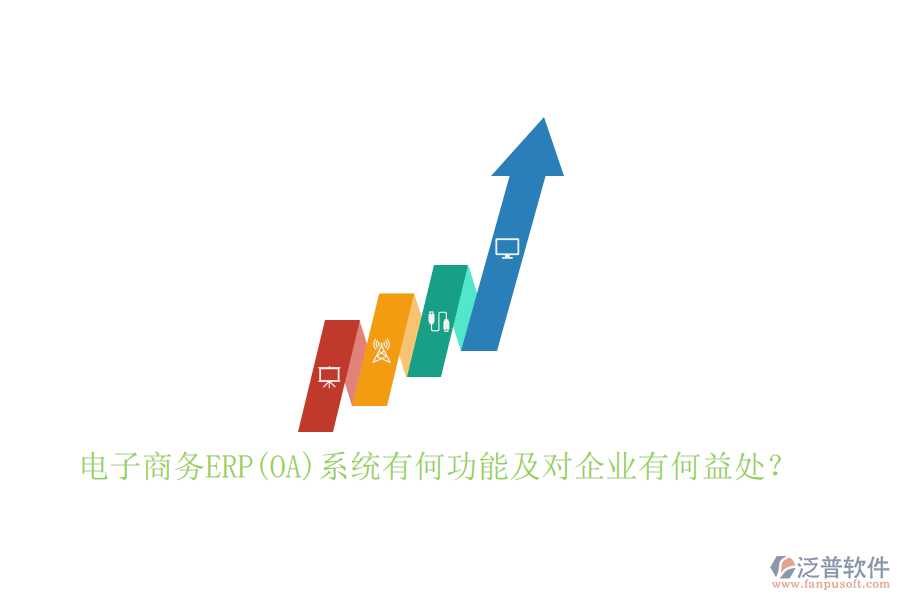 电子商务ERP(OA)系统有何功能及对企业有何益处？

泛普软件
www.fanpusoft.com